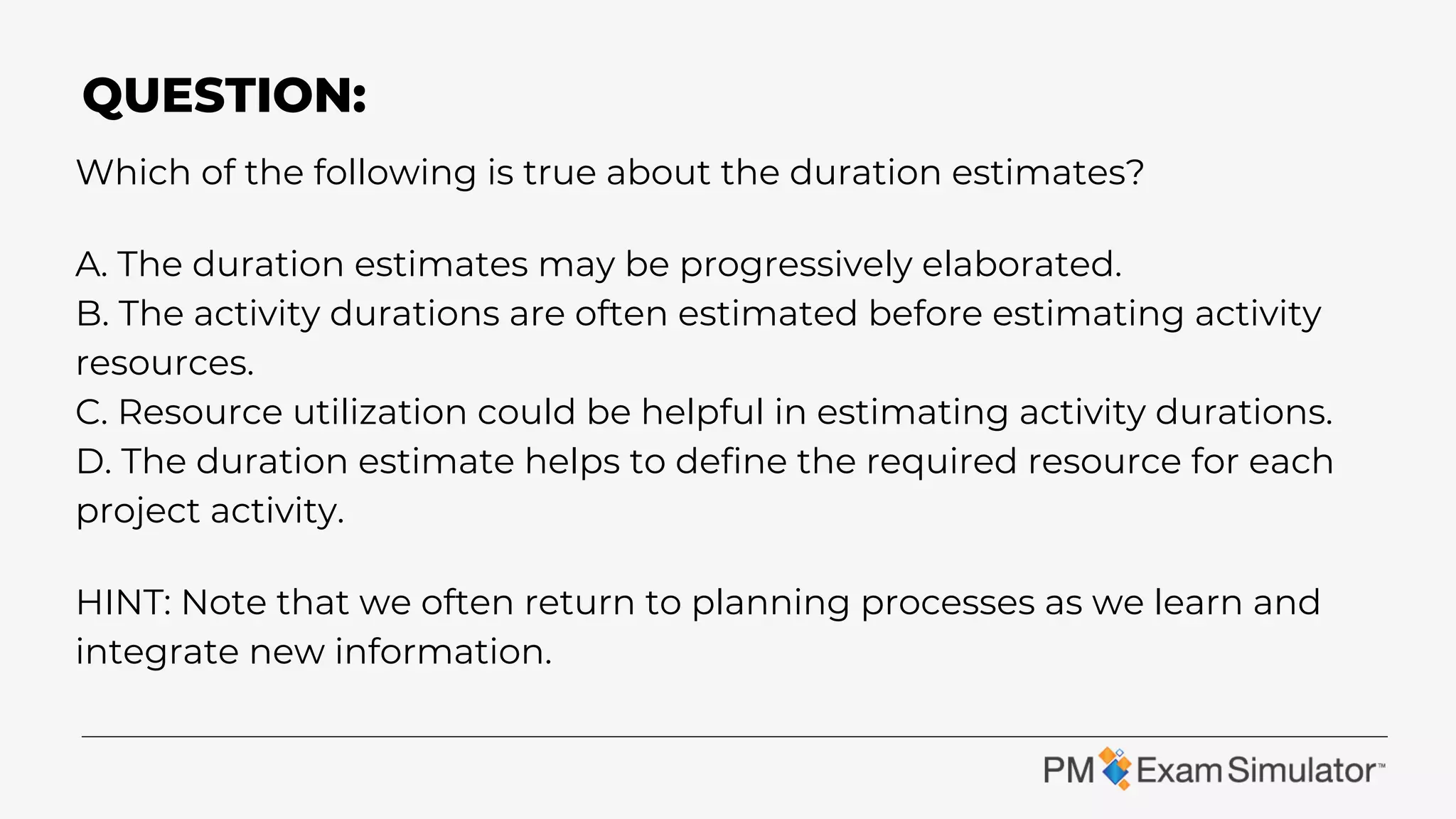 QUESTION:

Which of the following is true about the duration estimates?

A. The duration estimates may be progressively elaborated.
B. The activity durations are often estimated before estimating activity resources.
C. Resource utilization could be helpful in estimating activity durations.
D. The duration estimate helps to define the required resource for each project activity.

HINT: Note that we often return to planning processes as we learn and integrate new information.

PM Exam Simulator™